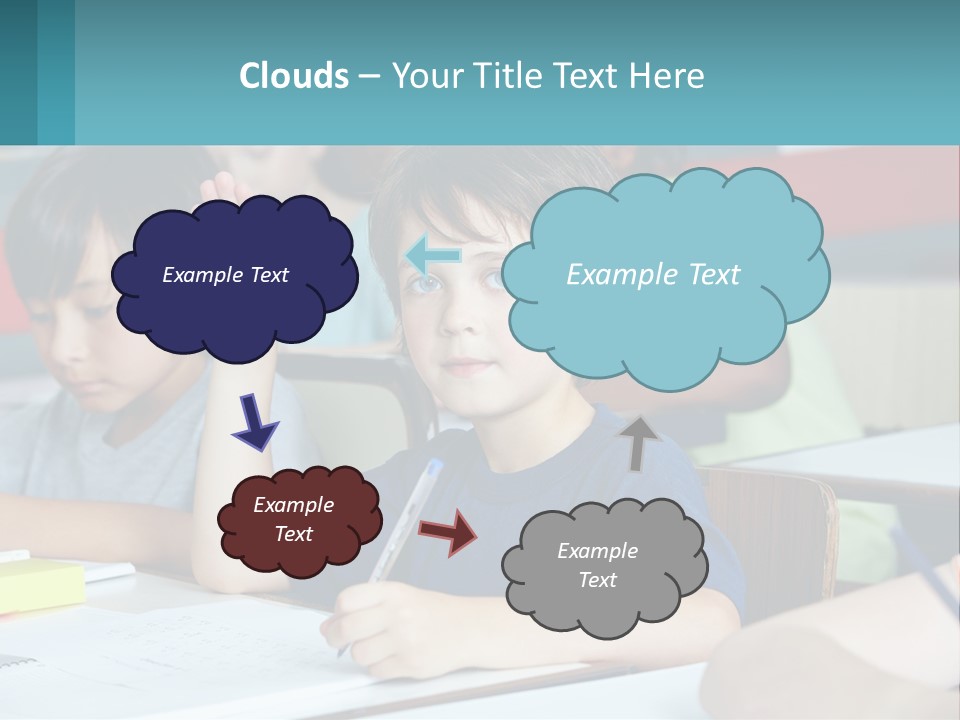 Clouds – Your Title Text Here

Example Text

Example Text

Example Text

Example Text